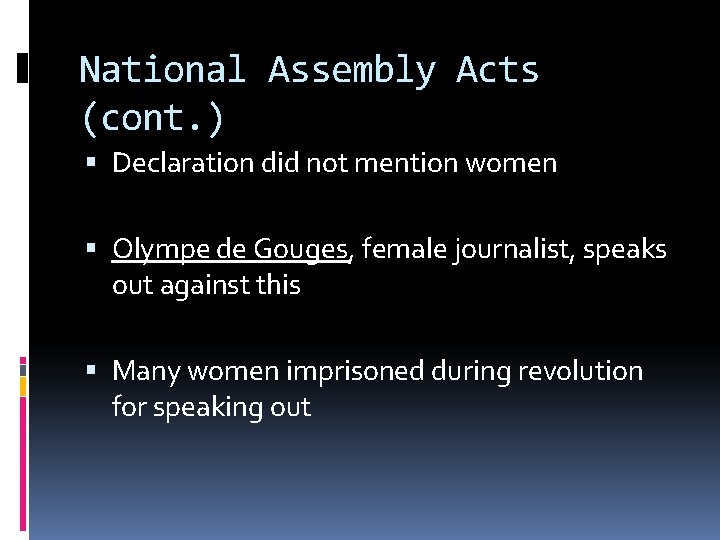 National Assembly Acts (cont.)

▪ Declaration did not mention women

▪ Olympe de Gouges, female journalist, speaks out against this

▪ Many women imprisoned during revolution for speaking out